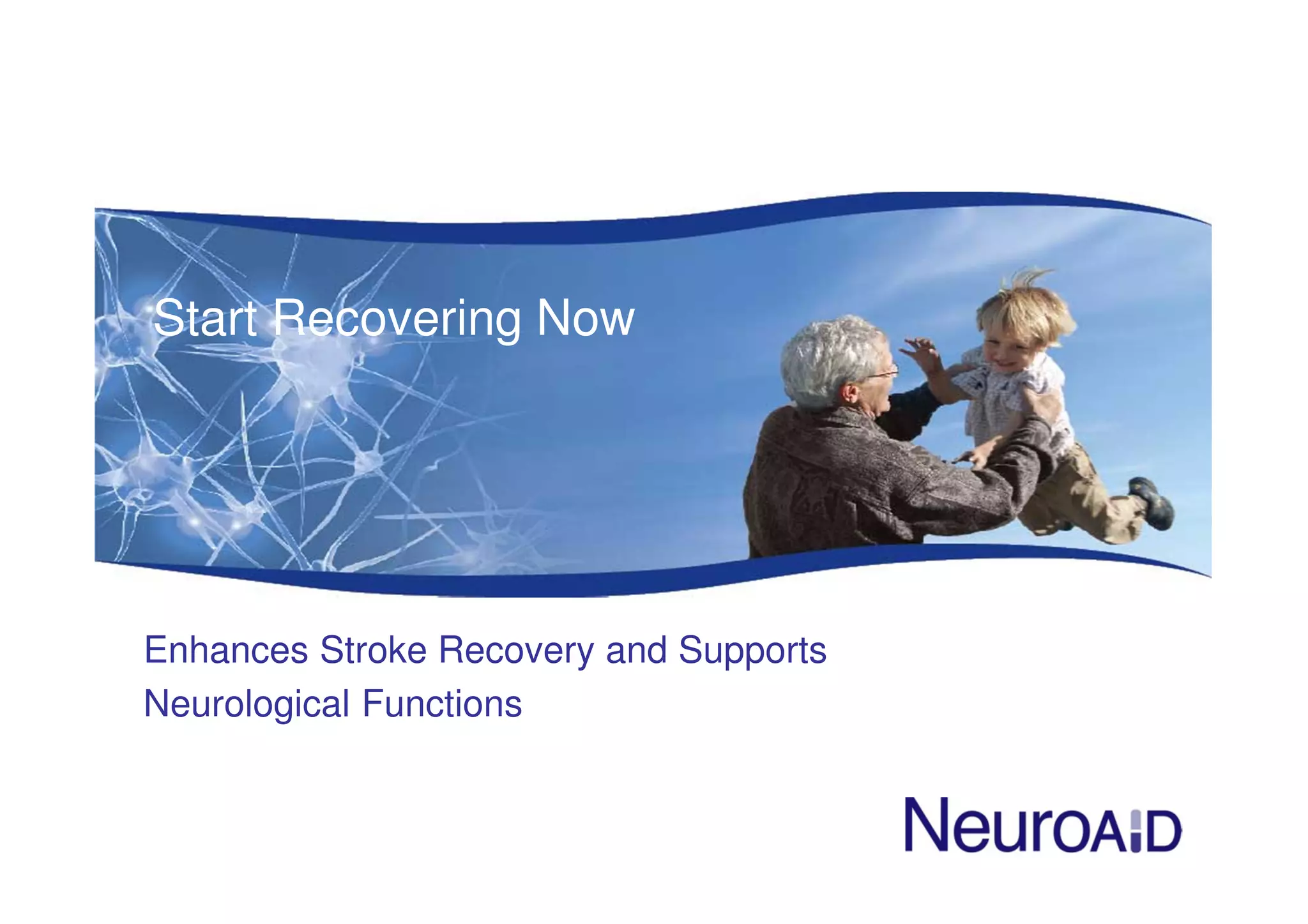 Start Recovering Now

Enhances Stroke Recovery and Supports Neurological Functions

NeuroAiD